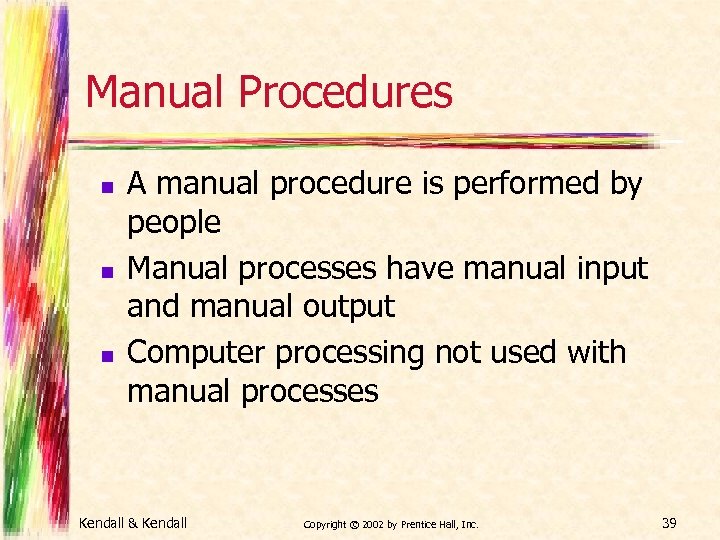 Manual Procedures

- A manual procedure is performed by people
- Manual processes have manual input and manual output
- Computer processing not used with manual processes

Kendall & Kendall

Copyright © 2002 by Prentice Hall, Inc.

39